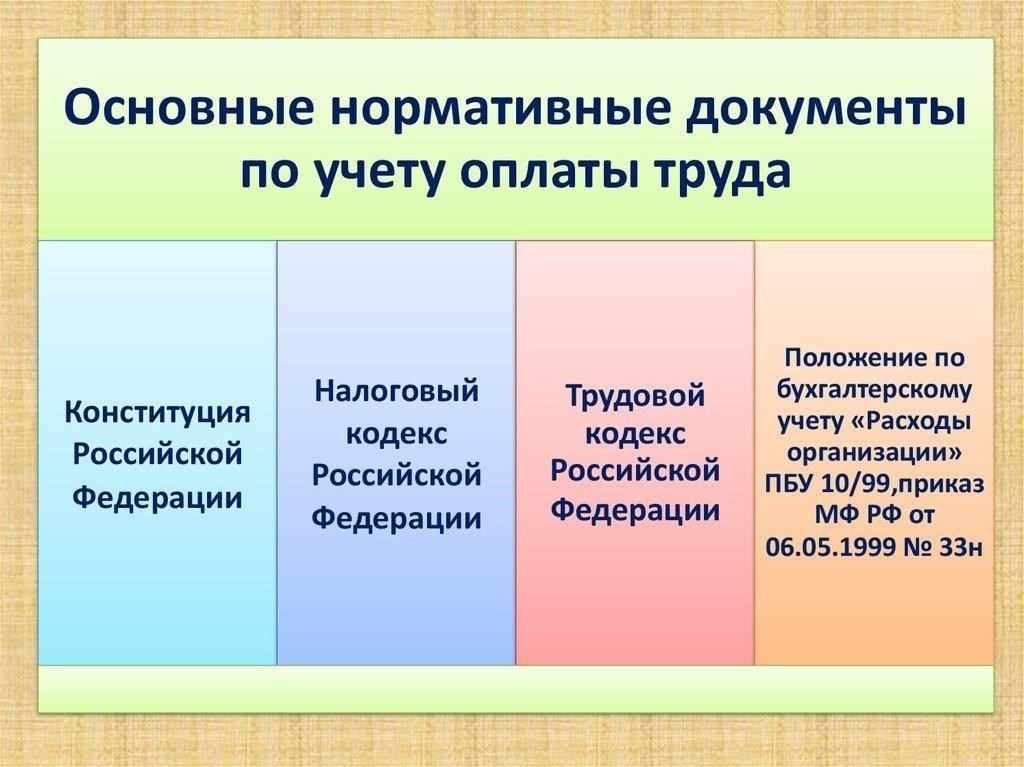 Основные нормативные документы по учету оплаты труда

Конституция Российской Федерации

Налоговый кодекс Российской Федерации

Трудовой кодекс Российской Федерации

Положение по бухгалтерскому учету «Расходы организации» ПБУ 10/99,приказ МФ РФ от 06.05.1999 № 33н